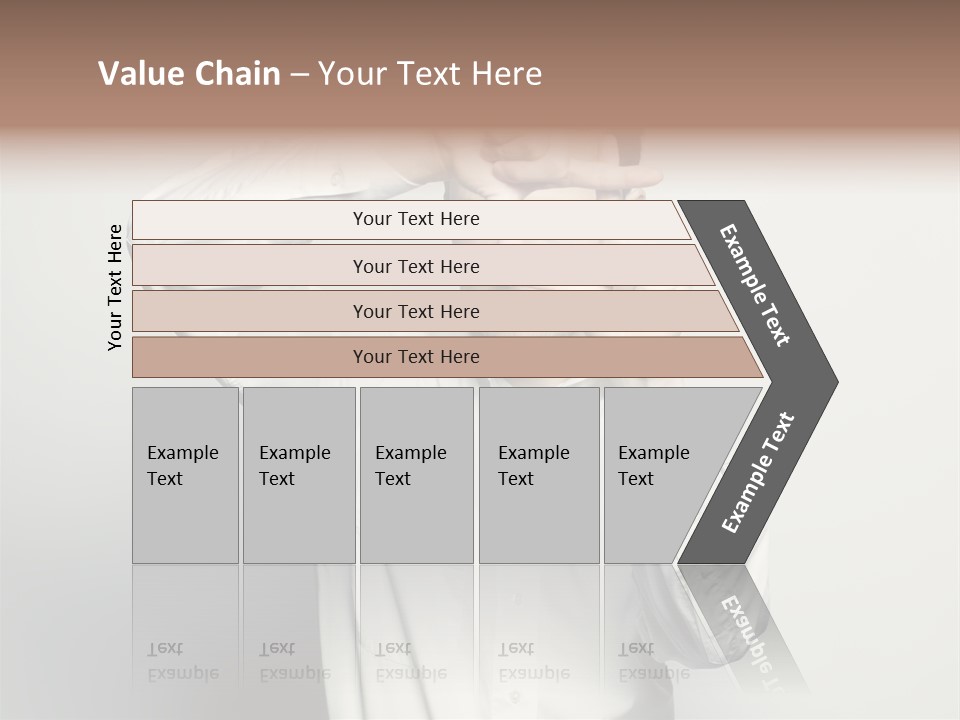 Value Chain – Your Text Here

Your Text Here

Your Text Here

Your Text Here

Your Text Here

Your Text Here

Example Text

Example Text

Example Text

Example Text

Example Text

Example Text

Example Text